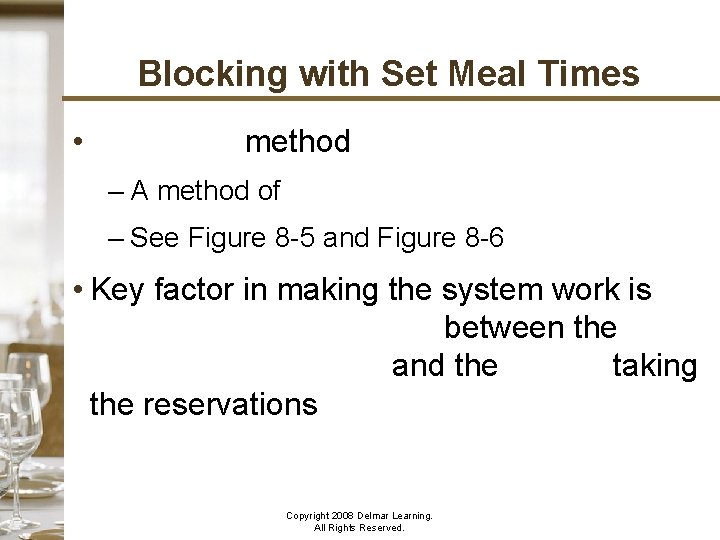 Blocking with Set Meal Times

• method

– A method of

– See Figure 8-5 and Figure 8-6

• Key factor in making the system work is between the and the taking the reservations

Copyright 2008 Delmar Learning. All Rights Reserved.